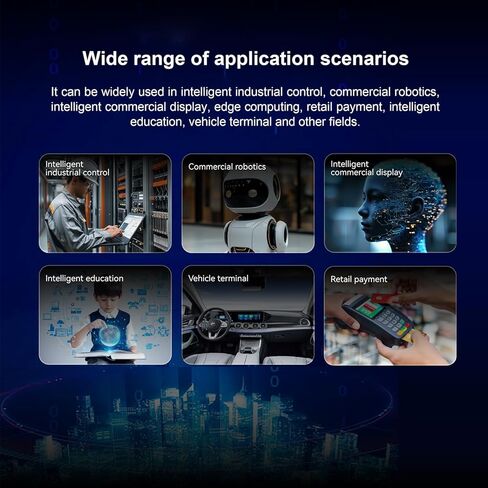 Wide range of application scenarios

It can be widely used in intelligent industrial control, commercial robotics, intelligent commercial display, edge computing, retail payment, intelligent education, vehicle terminal and other fields.

Intelligent industrial control

Commercial robotics

Intelligent commercial display

Intelligent education

Vehicle terminal

Retail payment